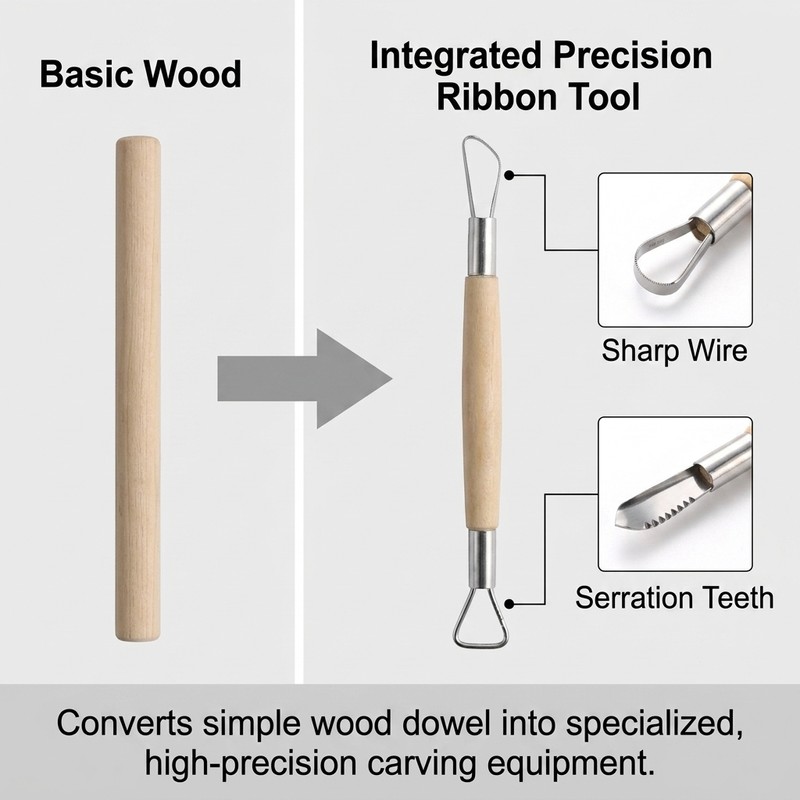 Basic Wood

Integrated Precision Ribbon Tool

Sharp Wire

Serration Teeth

Converts simple wood dowel into specialized, high-precision carving equipment.